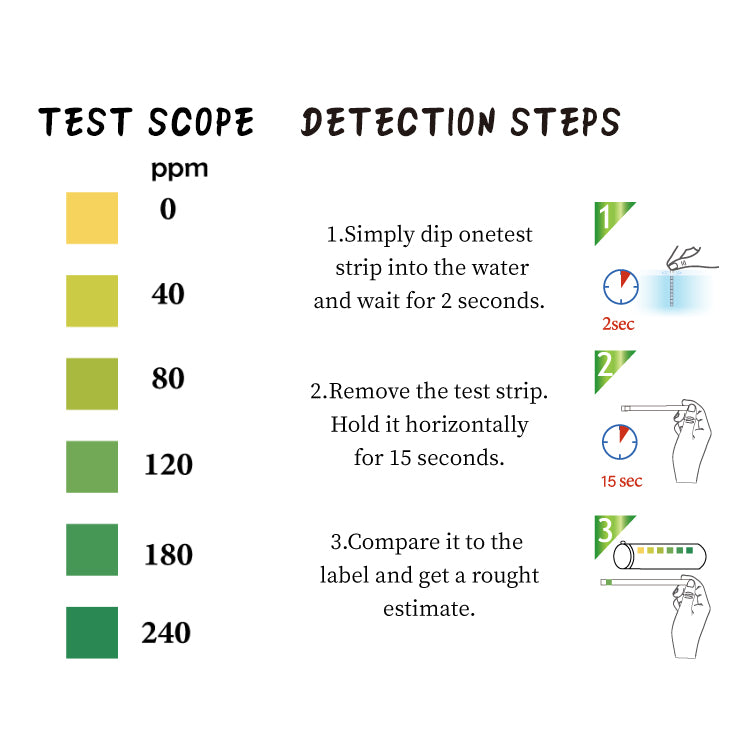 TEST SCOPE

ppm

0

40

80

120

180

240

DETECTION STEPS

1.Simply dip onetest strip into the water and wait for 2 seconds.

1

2sec

2.Remove the test strip. Hold it horizontally for 15 seconds.

2

15 sec

3.Compare it to the label and get a rought estimate.

3